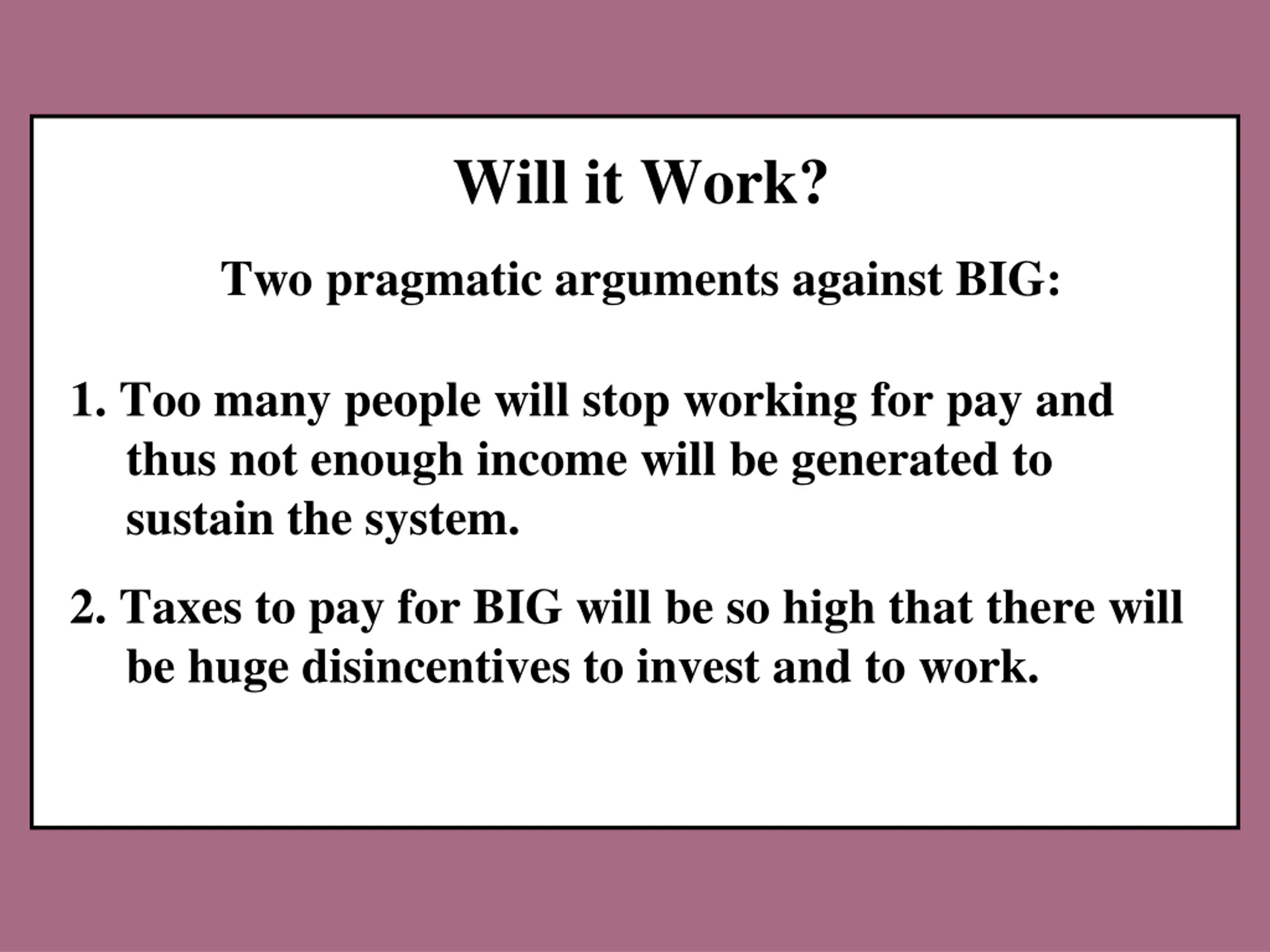 Will it Work?

Two pragmatic arguments against BIG:

1. Too many people will stop working for pay and thus not enough income will be generated to sustain the system.

2. Taxes to pay for BIG will be so high that there will be huge disincentives to invest and to work.